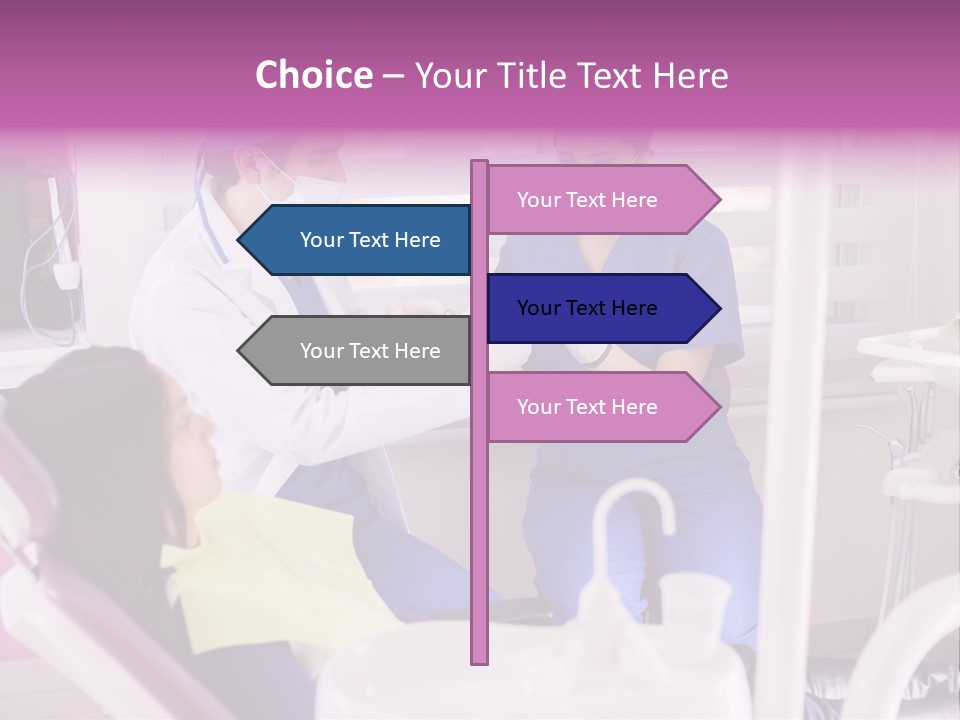 Choice – Your Title Text Here

Your Text Here

Your Text Here

Your Text Here

Your Text Here

Your Text Here